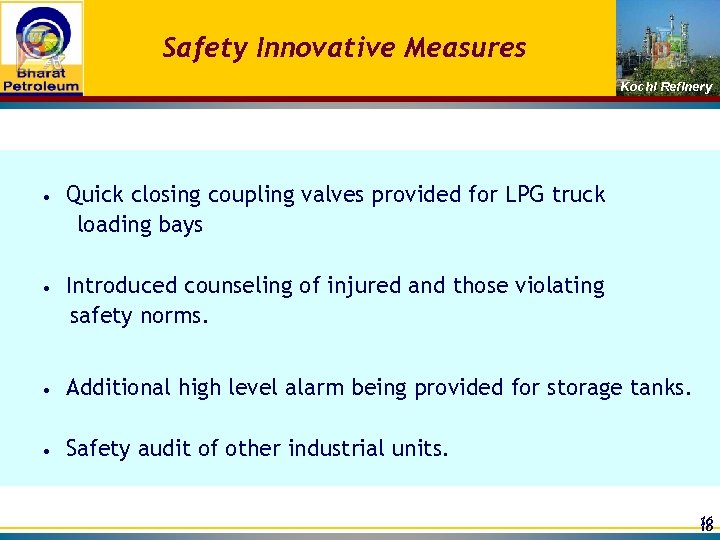 Bharat Petroleum

Safety Innovative Measures

Kochi Refinery

• Quick closing coupling valves provided for LPG truck loading bays

• Introduced counseling of injured and those violating safety norms.

• Additional high level alarm being provided for storage tanks.

• Safety audit of other industrial units.

18